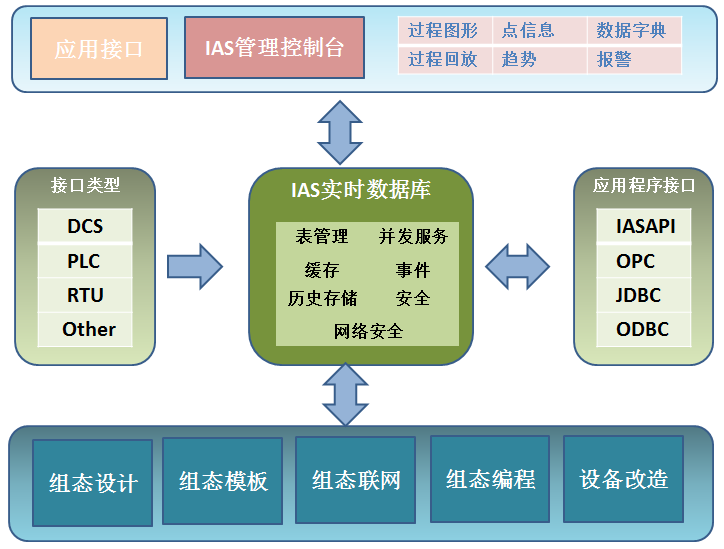 应用接口

IAS管理控制台

| 过程图形 | 点信息 | 数据字典 |
|---|---|---|
| 过程回放 | 趋势 | 报警 |

接口类型

DCS

PLC

RTU

Other

IAS实时数据库

表管理 并发服务

缓存 事件

历史存储 安全

网络安全

应用程序接口

IASAPI

OPC

JDBC

ODBC

组态设计

组态模板

组态联网

组态编程

设备改造